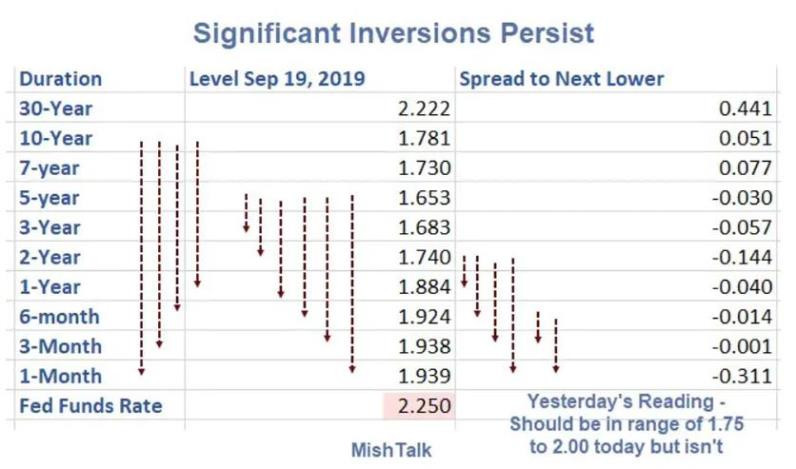 Significant Inversions Persist

| Duration | Level Sep 19, 2019 | Spread to Next Lower |
|---|---|---|
| 30-Year | 2.222 | 0.441 |
| 10-Year | 1.781 | 0.051 |
| 7-year | 1.730 | 0.077 |
| 5-year | 1.653 | -0.030 |
| 3-Year | 1.683 | -0.057 |
| 2-Year | 1.740 | -0.144 |
| 1-Year | 1.884 | -0.040 |
| 6-month | 1.924 | -0.014 |
| 3-Month | 1.938 | -0.001 |
| 1-Month | 1.939 | -0.311 |
| Fed Funds Rate | 2.250 | Yesterday's Reading - Should be in range of 1.75 to 2.00 today but isn't |

MishTalk